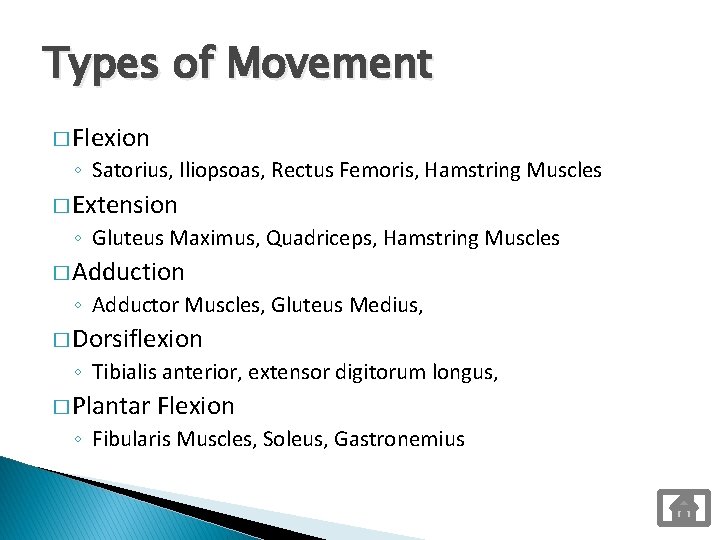 Types of Movement

□ Flexion
◦ Satorius, Iliopsoas, Rectus Femoris, Hamstring Muscles

□ Extension
◦ Gluteus Maximus, Quadriceps, Hamstring Muscles

□ Adduction
◦ Adductor Muscles, Gluteus Medius,

□ Dorsiflexion
◦ Tibialis anterior, extensor digitorum longus,

□ Plantar Flexion
◦ Fibularis Muscles, Soleus, Gastronemius